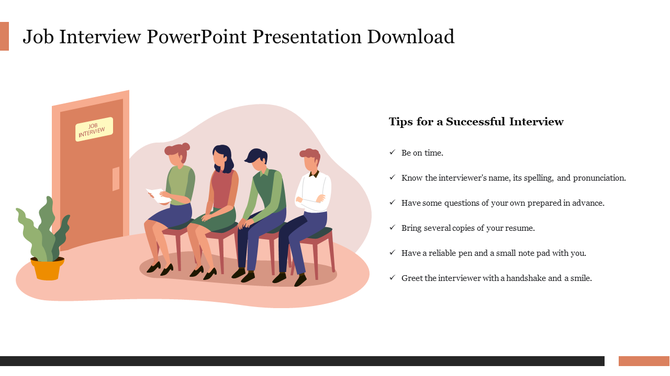 Job Interview PowerPoint Presentation Download

JOB INTERVIEW

Tips for a Successful Interview

✓ Be on time.

✓ Know the interviewer's name, its spelling, and pronunciation.

✓ Have some questions of your own prepared in advance.

✓ Bring several copies of your resume.

✓ Have a reliable pen and a small note pad with you.

✓ Greet the interviewer with a handshake and a smile.